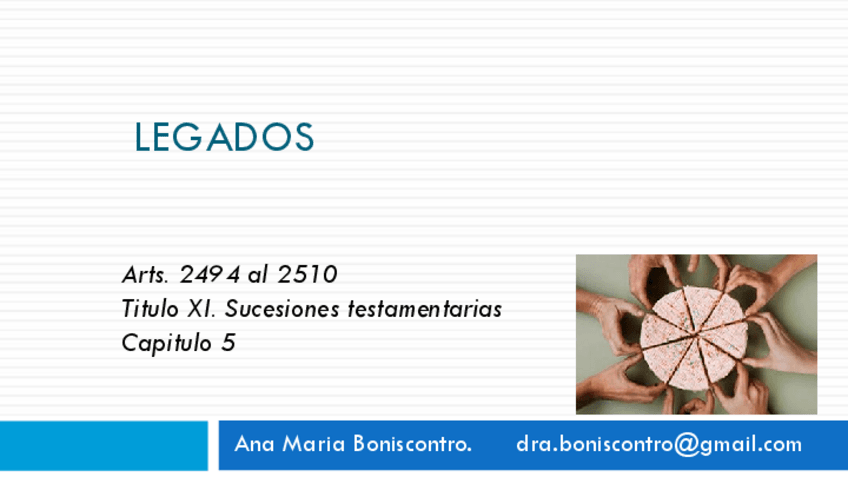 LEGADOS

Arts. 2494 al 2510
Titulo XI. Sucesiones testamentarias
Capitulo 5

Ana Maria Boniscontro. dra.boniscontro@gmail.com